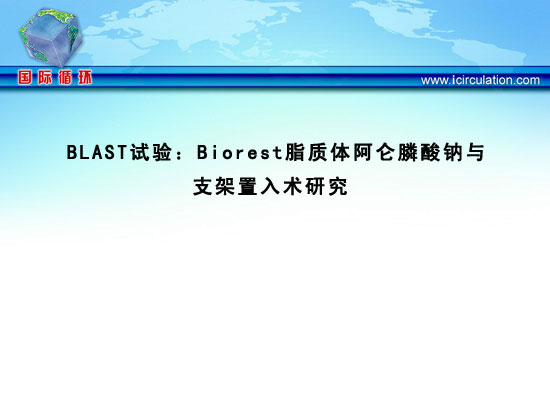 国际循环

www.icirculation.com

BLAST试验：Biorest脂质体阿仑膦酸钠与支架置入术研究